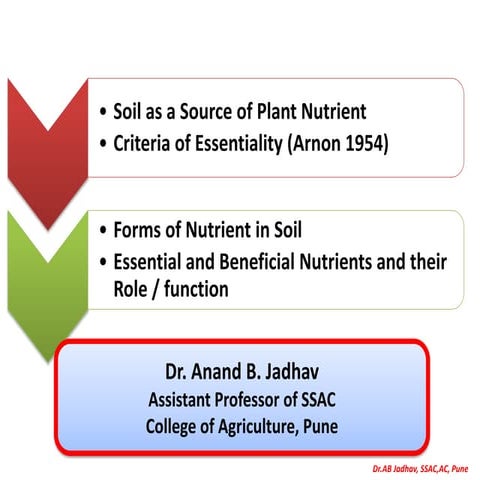 • Soil as a Source of Plant Nutrient
• Criteria of Essentiality (Arnon 1954)

• Forms of Nutrient in Soil
• Essential and Beneficial Nutrients and their Role / function

Dr. Anand B. Jadhav
Assistant Professor of SSAC
College of Agriculture, Pune

Dr.AB Jadhav, SSAC,AC, Pune